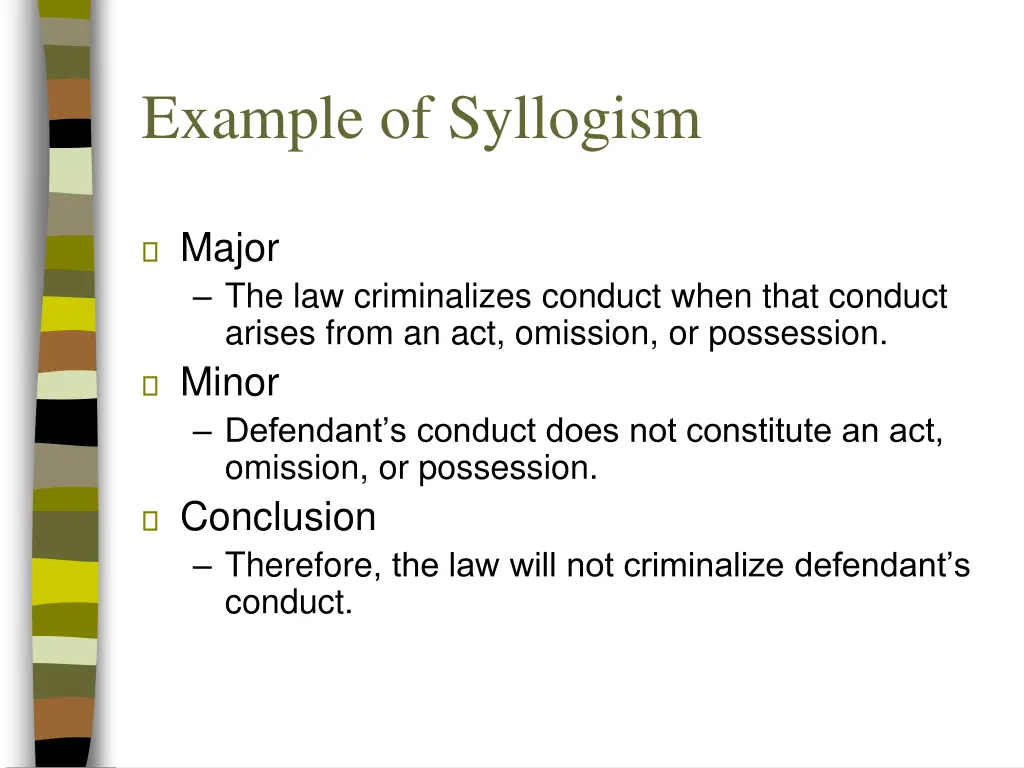 Example of Syllogism

Major
– The law criminalizes conduct when that conduct arises from an act, omission, or possession.

Minor
– Defendant’s conduct does not constitute an act, omission, or possession.

Conclusion
– Therefore, the law will not criminalize defendant’s conduct.